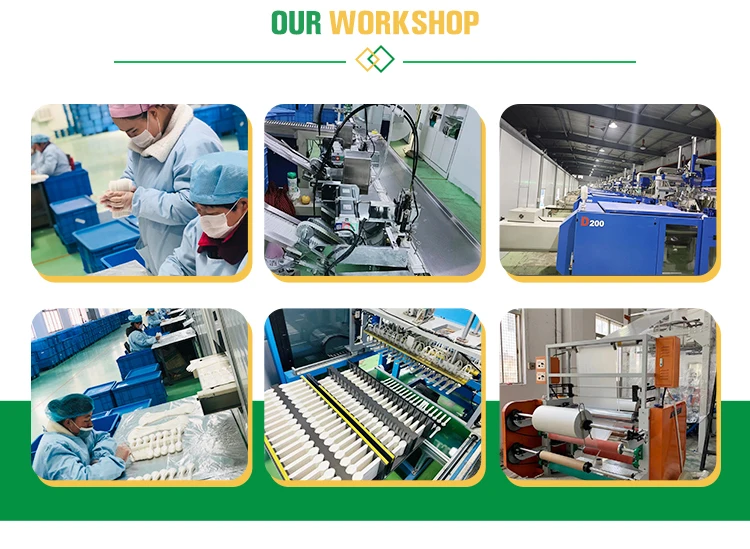 OUR WORKSHOP

D200